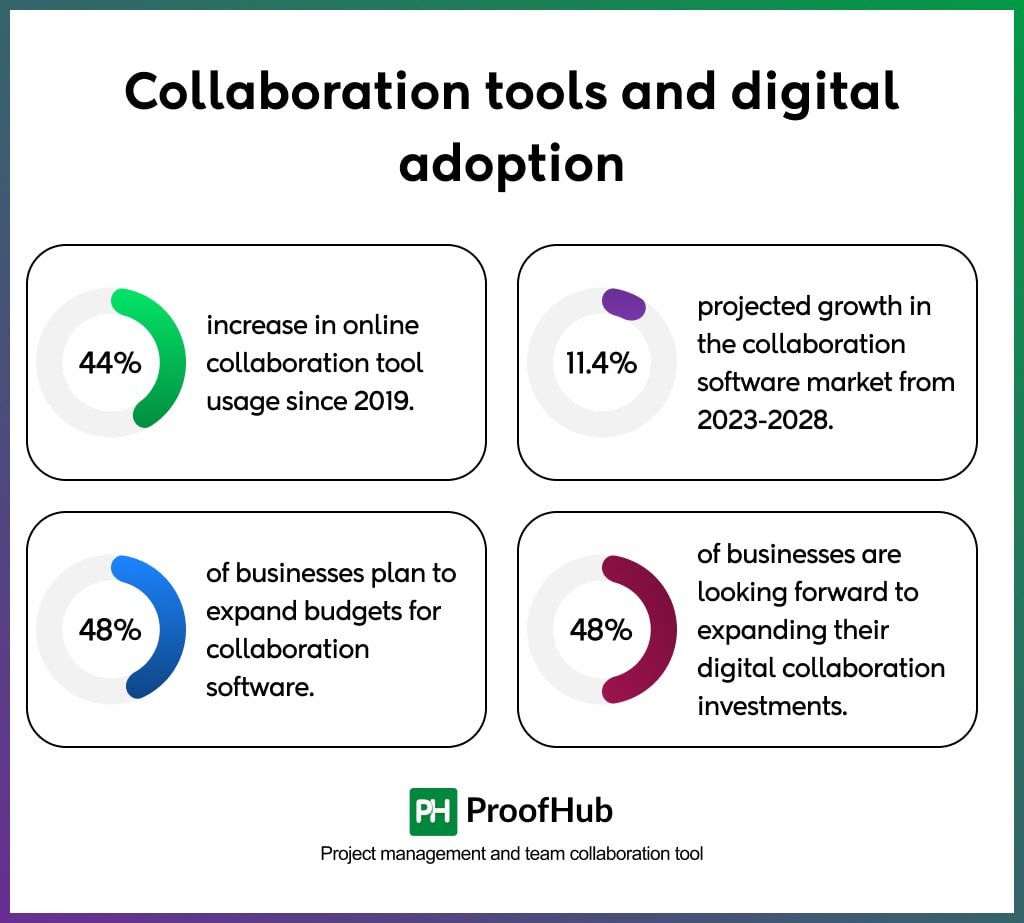 Collaboration tools and digital adoption

44%

increase in online collaboration tool usage since 2019.

11.4%

projected growth in the collaboration software market from 2023-2028.

48%

of businesses plan to expand budgets for collaboration software.

48%

of businesses are looking forward to expanding their digital collaboration investments.

PH ProofHub

Project management and team collaboration tool